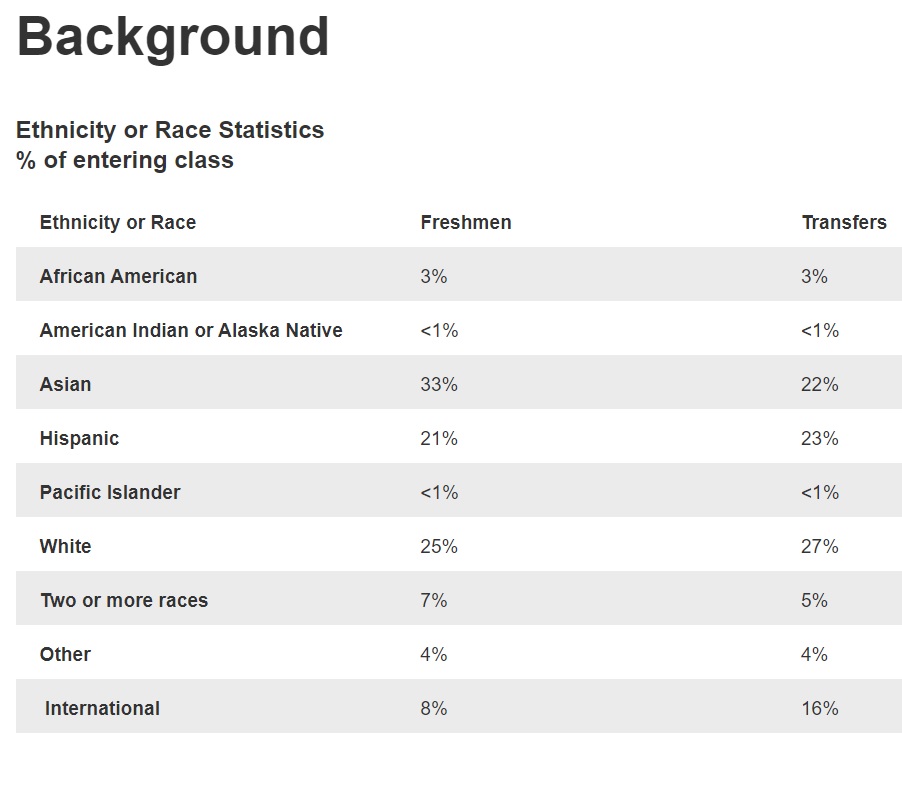 Background

Ethnicity or Race Statistics
% of entering class

| Ethnicity or Race | Freshmen | Transfers |
|---|---|---|
| African American | 3% | 3% |
| American Indian or Alaska Native | <1% | <1% |
| Asian | 33% | 22% |
| Hispanic | 21% | 23% |
| Pacific Islander | <1% | <1% |
| White | 25% | 27% |
| Two or more races | 7% | 5% |
| Other | 4% | 4% |
| International | 8% | 16% |